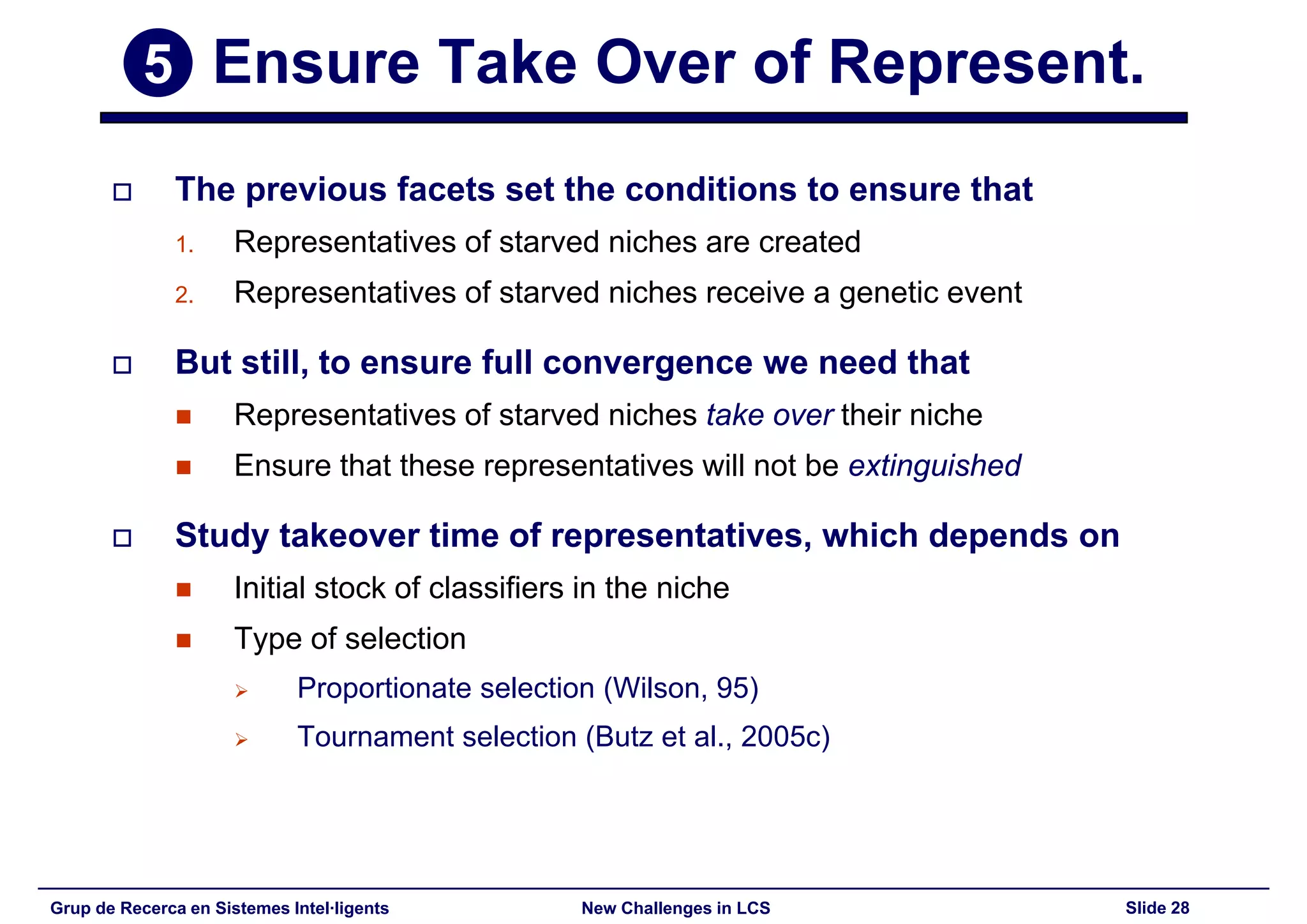 5 Ensure Take Over of Represent.

The previous facets set the conditions to ensure that

1. Representatives of starved niches are created
2. Representatives of starved niches receive a genetic event

But still, to ensure full convergence we need that

Representatives of starved niches take over their niche

Ensure that these representatives will not be extinguished

Study takeover time of representatives, which depends on

Initial stock of classifiers in the niche

Type of selection

Proportionate selection (Wilson, 95)

Tournament selection (Butz et al., 2005c)

Grup de Recerca en Sistemes Intel·ligents New Challenges in LCS Slide 28